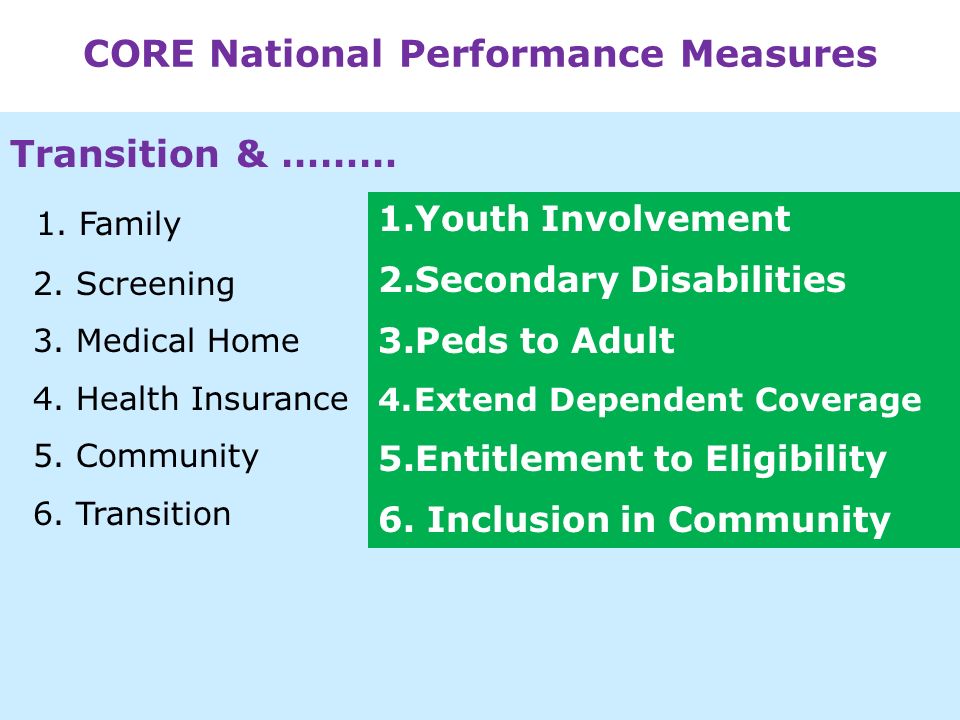 CORE National Performance Measures

Transition & ………

1. Family
2. Screening
3. Medical Home
4. Health Insurance
5. Community
6. Transition

1.Youth Involvement
2.Secondary Disabilities
3.Peds to Adult
4.Extend Dependent Coverage
5.Entitlement to Eligibility
6. Inclusion in Community